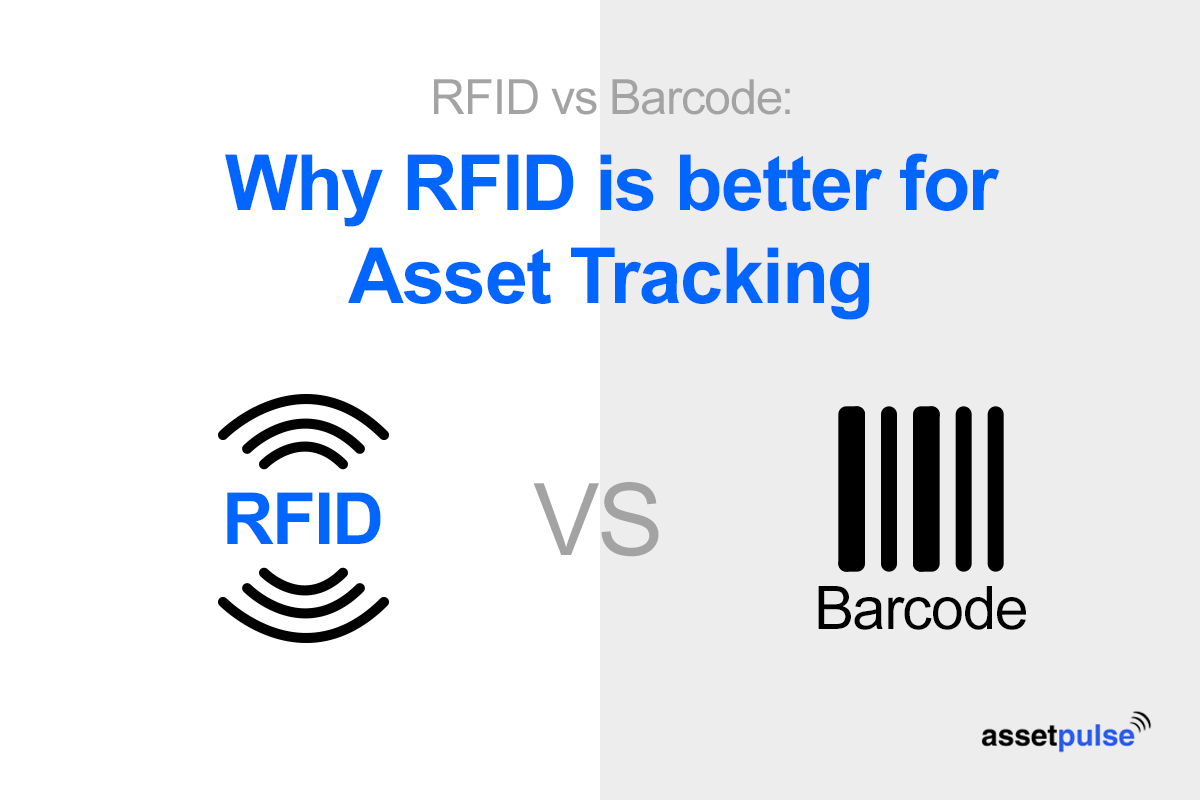 RFID vs Barcode:

Why RFID is better for Asset Tracking

RFID

VS

Barcode

assetpulse